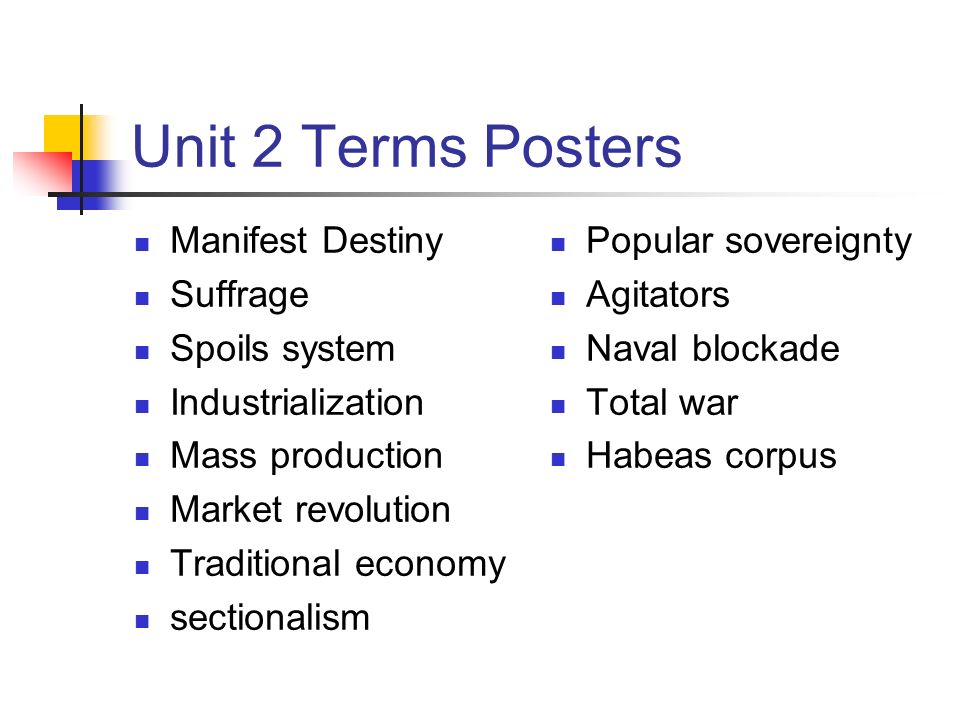 Unit 2 Terms Posters

- Manifest Destiny
- Suffrage
- Spoils system
- Industrialization
- Mass production
- Market revolution
- Traditional economy
- sectionalism

- Popular sovereignty
- Agitators
- Naval blockade
- Total war
- Habeas corpus